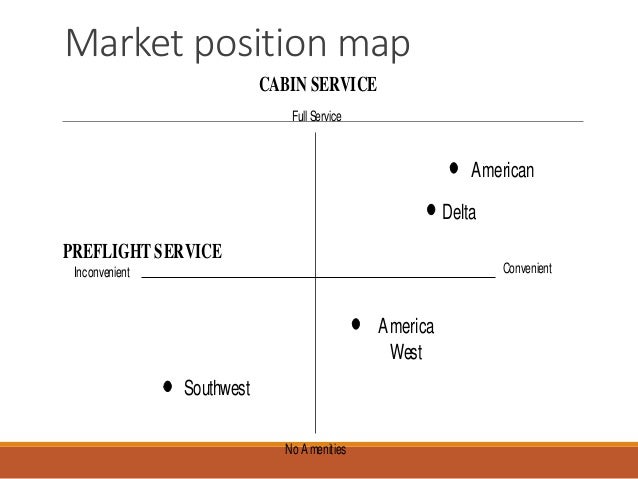 Market position map

CABIN SERVICE

Full Service

American

Delta

PREFLIGHT SERVICE

Inconvenient

Convenient

America West

Southwest

No Amenities